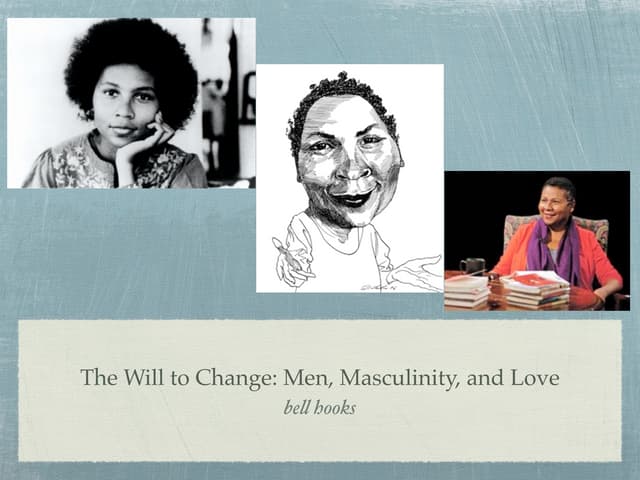 The Will to Change: Men, Masculinity, and Love

bell hooks